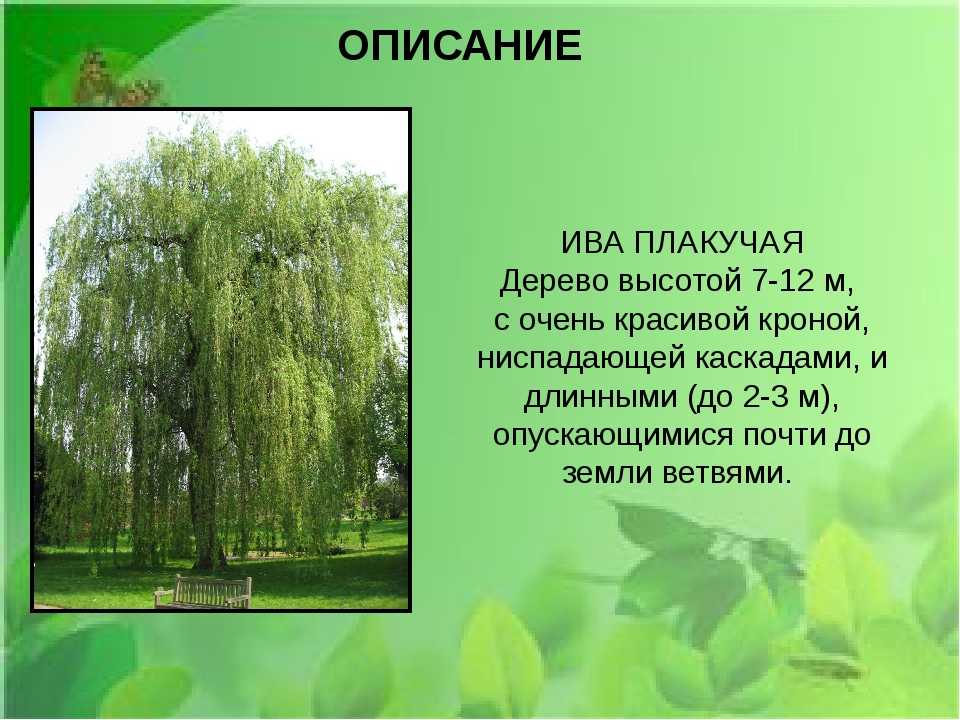 ОПИСАНИЕ

ИВА ПЛАКУЧАЯ
Дерево высотой 7-12 м, с очень красивой кроной, ниспадающей каскадами, и длинными (до 2-3 м), опускающимися почти до земли ветвями.